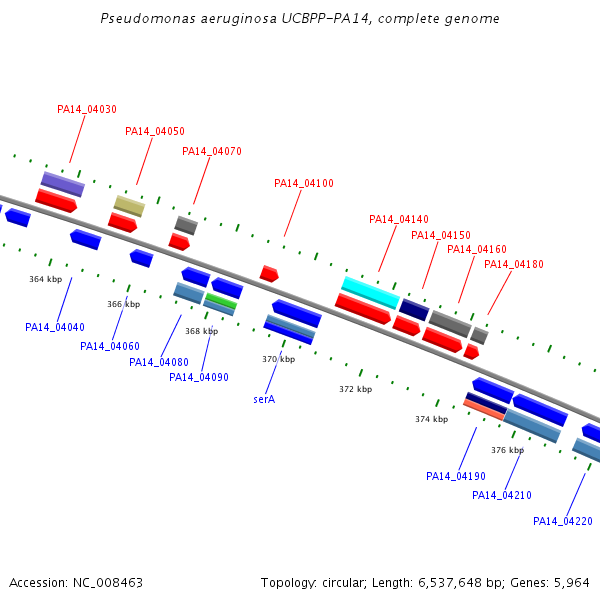 Pseudomonas aeruginosa UCBPP-PA14, complete genome

PA14_04030
PA14_04050
PA14_04070
PA14_04100
PA14_04140
PA14_04150
PA14_04160
PA14_04180

364 kbp
366 kbp
368 kbp
370 kbp
372 kbp
374 kbp
376 kbp

PA14_04040
PA14_04060
PA14_04080
PA14_04090
serA
PA14_04190
PA14_04210
PA14_04220

Accession: NC_008463

Topology: circular; Length: 6,537,648 bp; Genes: 5,964